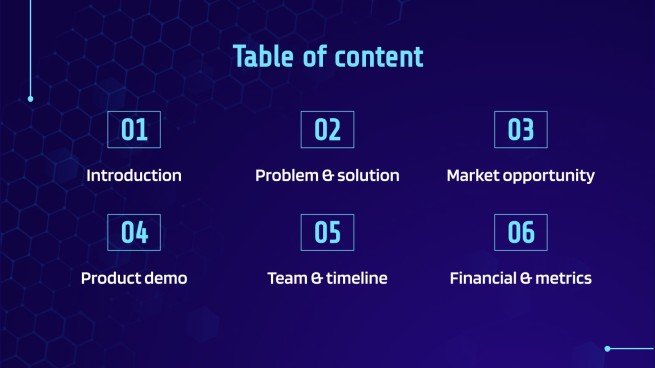 Table of content

01

Introduction

02

Problem & solution

03

Market opportunity

04

Product demo

05

Team & timeline

06

Financial & metrics